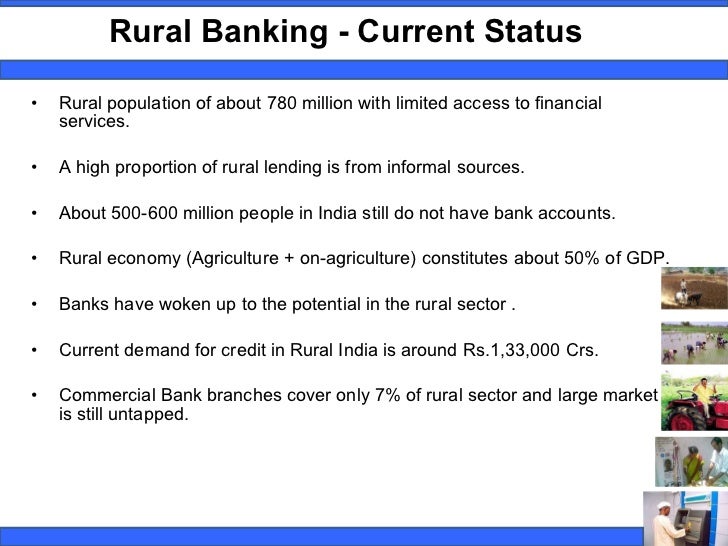 Rural Banking - Current Status

• Rural population of about 780 million with limited access to financial services.

• A high proportion of rural lending is from informal sources.

• About 500-600 million people in India still do not have bank accounts.

• Rural economy (Agriculture + on-agriculture) constitutes about 50% of GDP.

• Banks have woken up to the potential in the rural sector .

• Current demand for credit in Rural India is around Rs.1,33,000 Crs.

• Commercial Bank branches cover only 7% of rural sector and large market is still untapped.